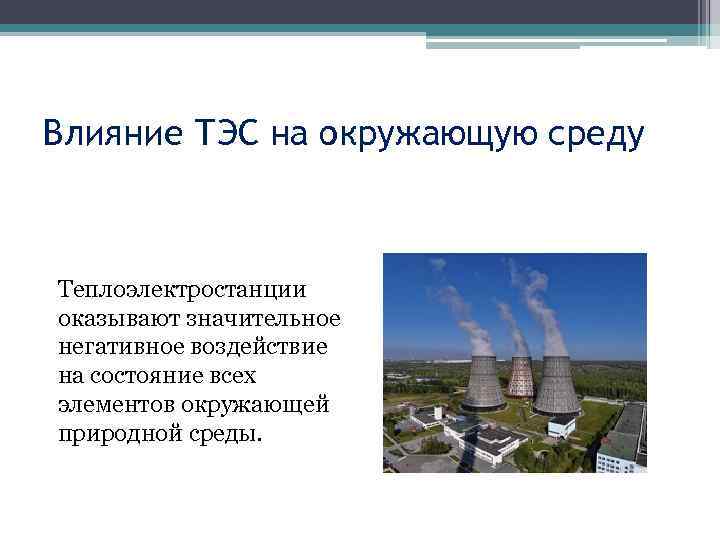 Влияние ТЭС на окружающую среду

Теплоэлектростанции оказывают значительное негативное воздействие на состояние всех элементов окружающей природной среды.